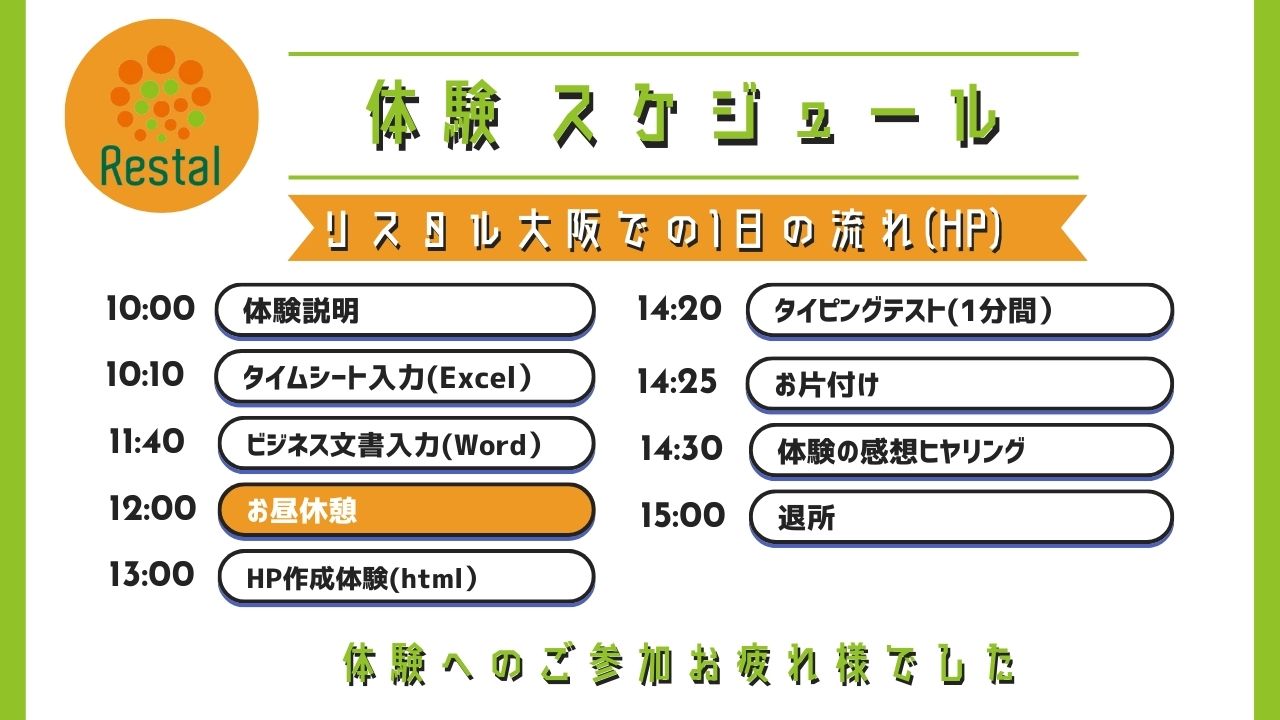 Restal

体験 スケジュール

リスタル大阪での1日の流れ(HP)

10:00 体験説明

10:10 タイムシート入力(Excel)

11:40 ビジネス文書入力(Word)

12:00 お昼休憩

13:00 HP作成体験(html)

14:20 タイピングテスト(1分間)

14:25 お片付け

14:30 体験の感想ヒヤリング

15:00 退所

体験へのご参加お疲れ様でした